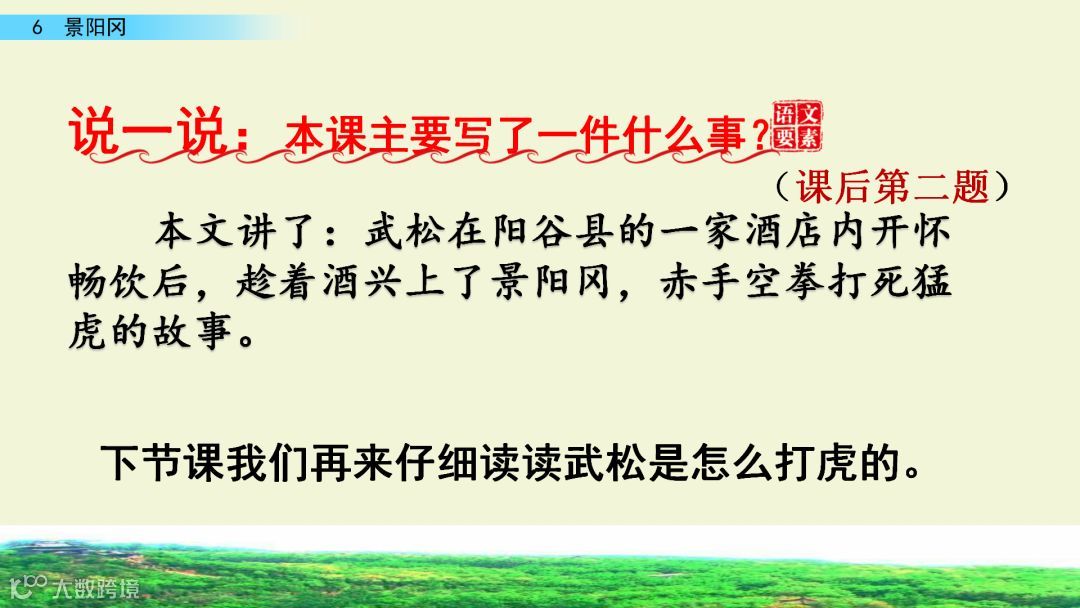 6 景阳冈

说一说：本课主要写了一件什么事？语文要素

（课后第二题）

本文讲了：武松在阳谷县的一家酒店内开怀畅饮后，趁着酒兴上了景阳冈，赤手空拳打死猛虎的故事。

下节课我们再来仔细读读武松是怎么打虎的。

大数跨境